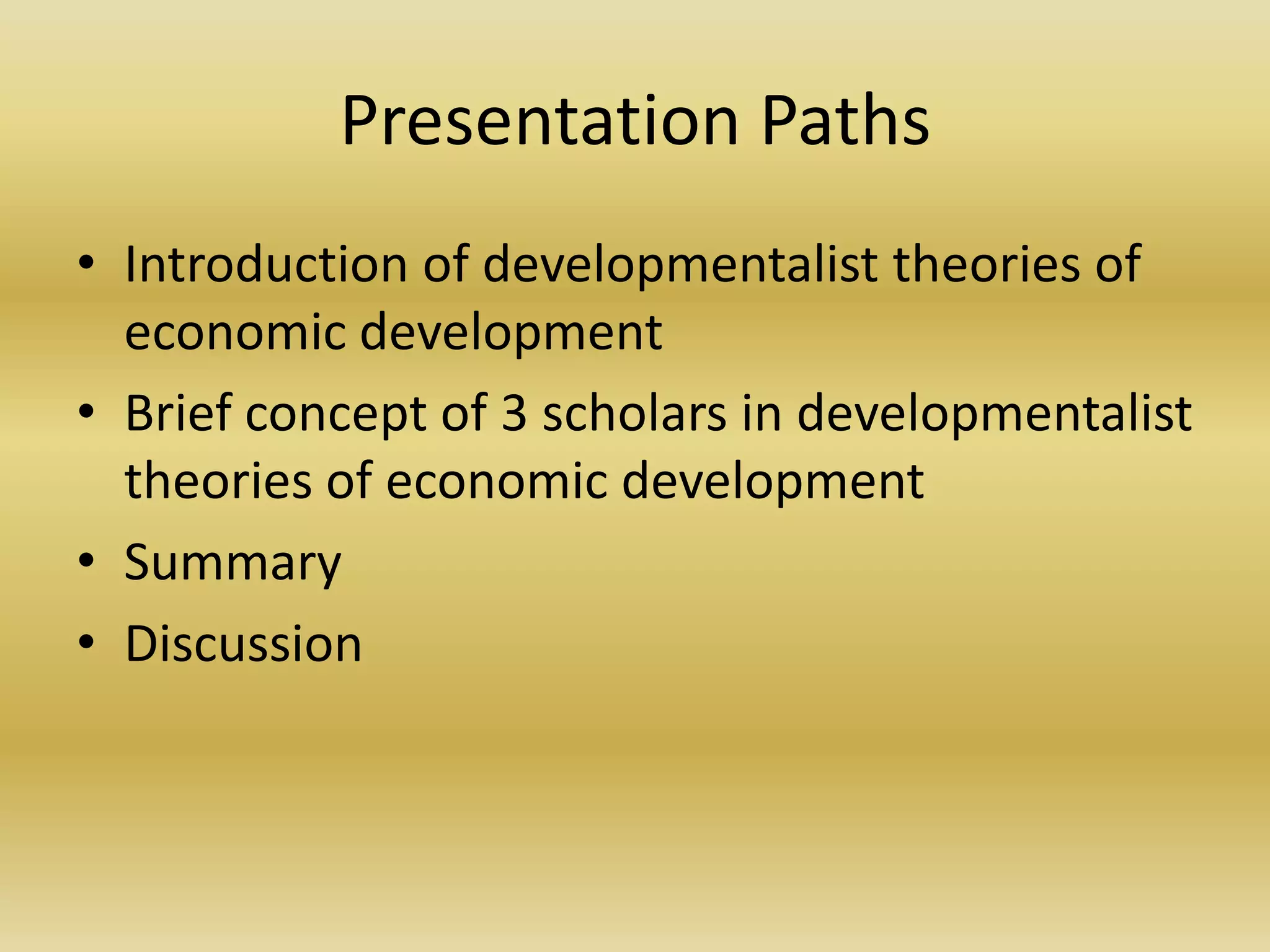 Presentation Paths

• Introduction of developmentalist theories of economic development
• Brief concept of 3 scholars in developmentalist theories of economic development
• Summary
• Discussion